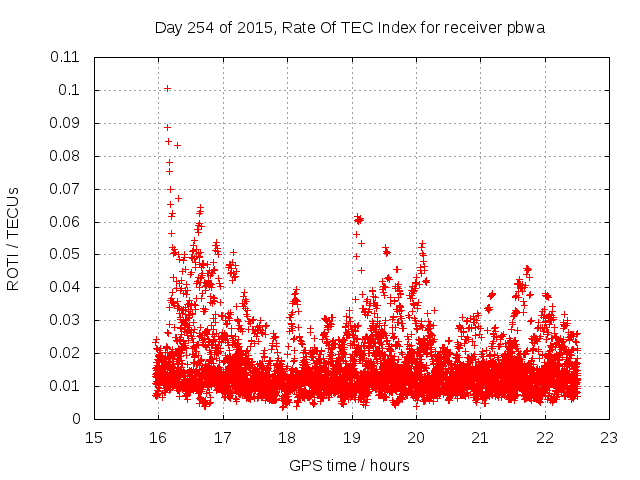 Day 254 of 2015, Rate Of TEC Index for receiver pbwa

ROTI / TECUs

0.11
0.1
0.09
0.08
0.07
0.06
0.05
0.04
0.03
0.02
0.01
0

15 16 17 18 19 20 21 22 23

GPS time / hours